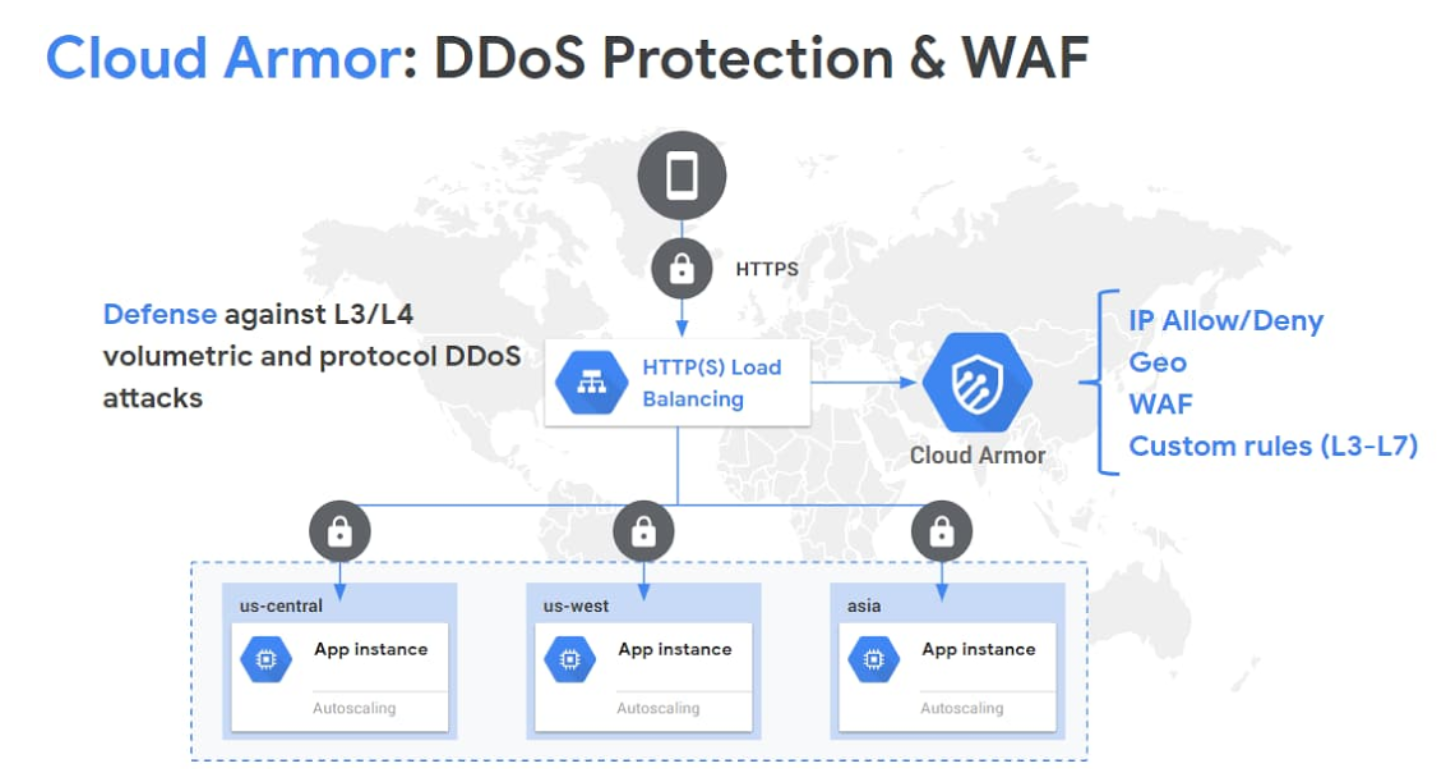 Cloud Armor: DDoS Protection & WAF

HTTPS

Defense against L3/L4 volumetric and protocol DDoS attacks

HTTP(S) Load Balancing

Cloud Armor

IP Allow/Deny
Geo
WAF
Custom rules (L3-L7)

us-central
App instance
Autoscaling

us-west
App instance
Autoscaling

asia
App instance
Autoscaling